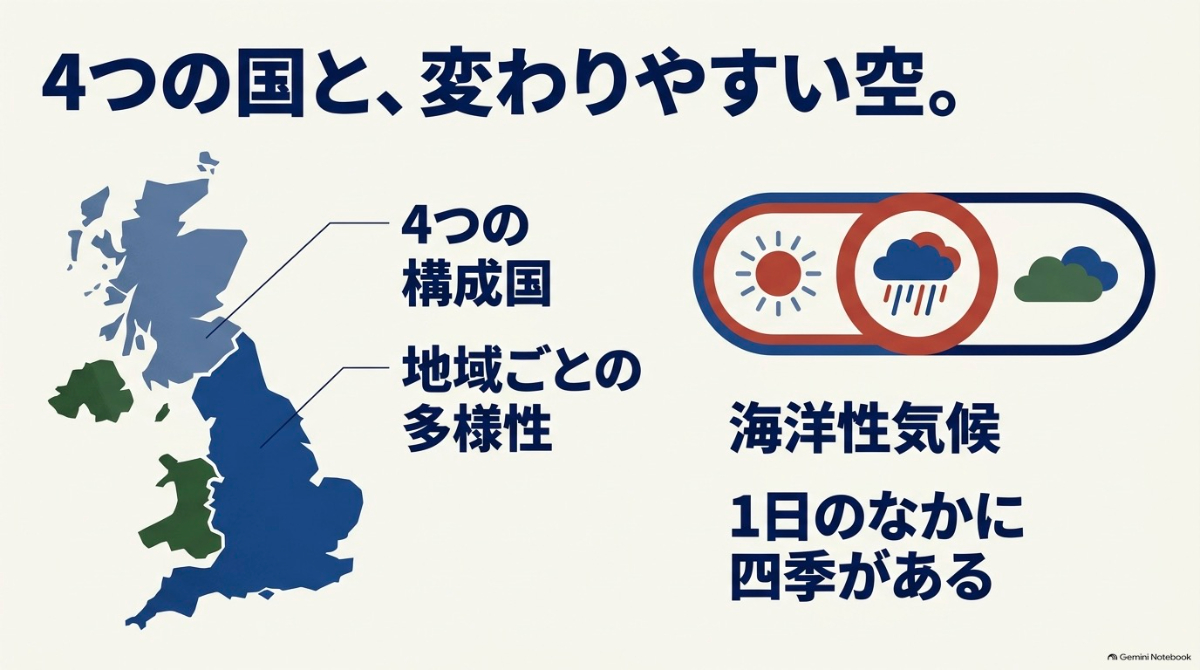 4つの国と、変わりやすい空。

4つの
構成国

地域ごとの
多様性

海洋性気候

1日のなかに
四季がある

Gemini Notebook